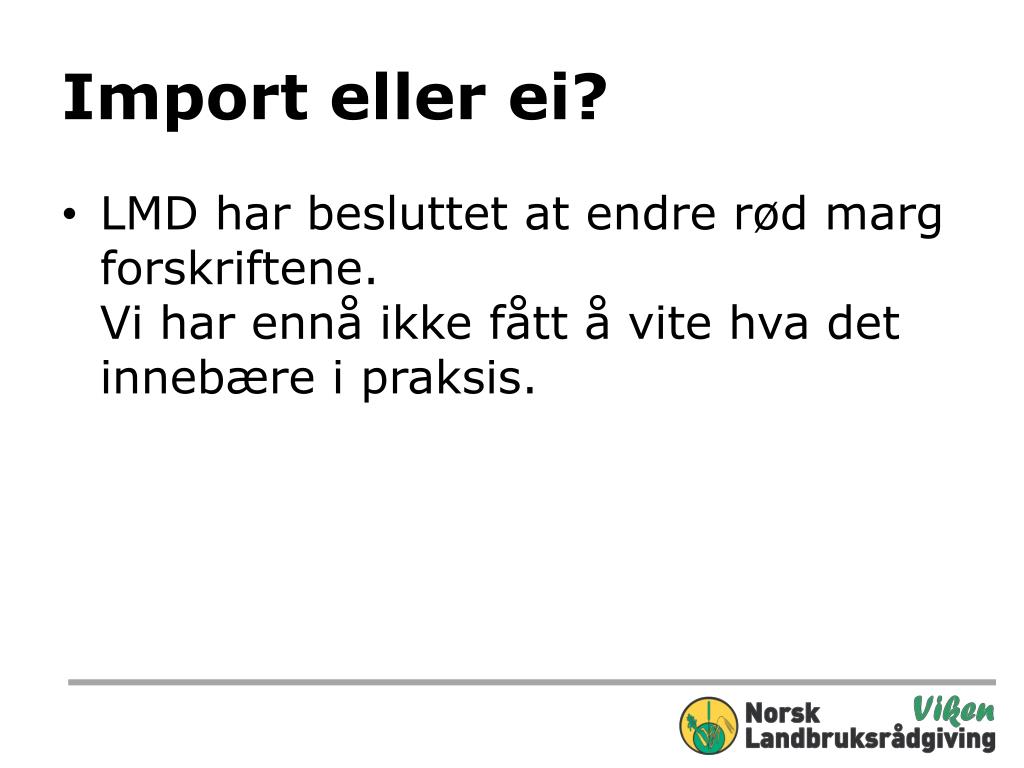 Import eller ei?

• LMD har besluttet at endre rød marg forskriftene.
Vi har ennå ikke fått å vite hva det innebære i praksis.

Norsk Landbruksrådgiving Viken